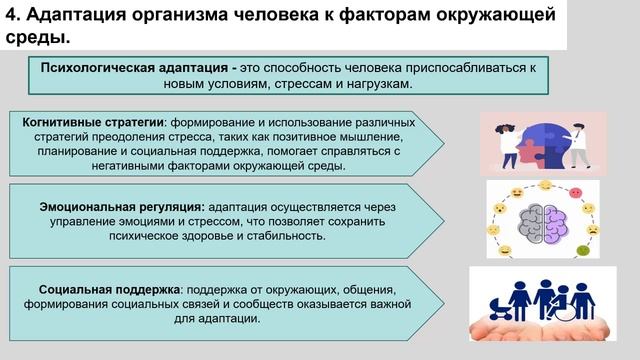 4. Адаптация организма человека к факторам окружающей среды.

Психологическая адаптация - это способность человека приспосабливаться к новым условиям, стрессам и нагрузкам.

Когнитивные стратегии: формирование и использование различных стратегий преодоления стресса, таких как позитивное мышление, планирование и социальная поддержка, помогает справляться с негативными факторами окружающей среды.

Эмоциональная регуляция: адаптация осуществляется через управление эмоциями и стрессом, что позволяет сохранить психическое здоровье и стабильность.

Социальная поддержка: поддержка от окружающих, общения, формирования социальных связей и сообществ оказывается важной для адаптации.